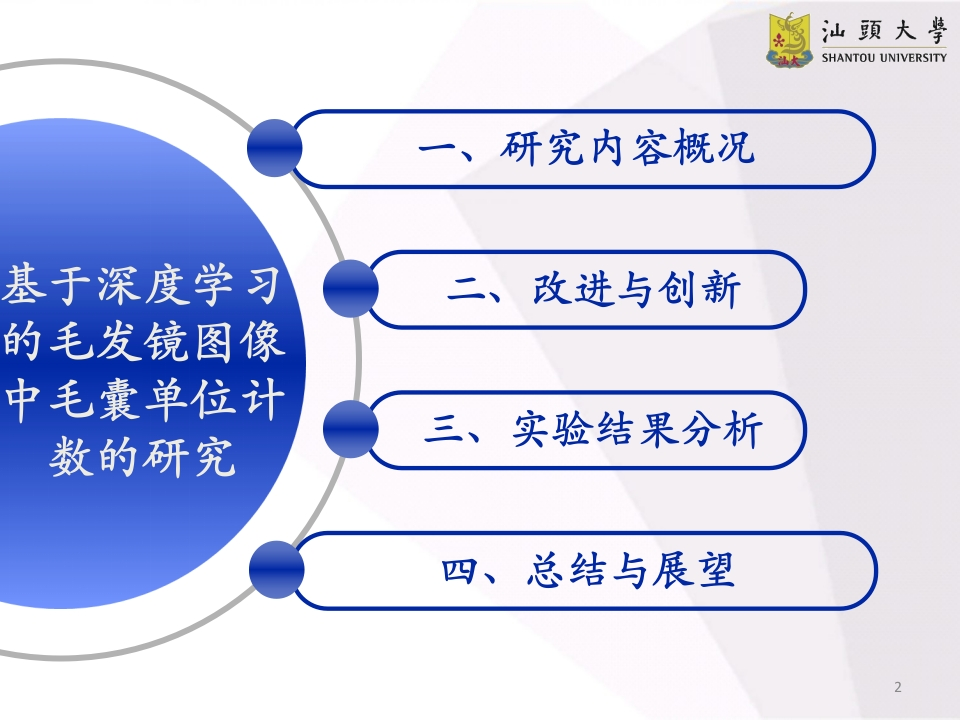 汕頭大學
SHANTOU UNIVERSITY

基于深度学习的毛发镜图像中毛囊单位计数的研究

一、研究内容概况

二、改进与创新

三、实验结果分析

四、总结与展望

2